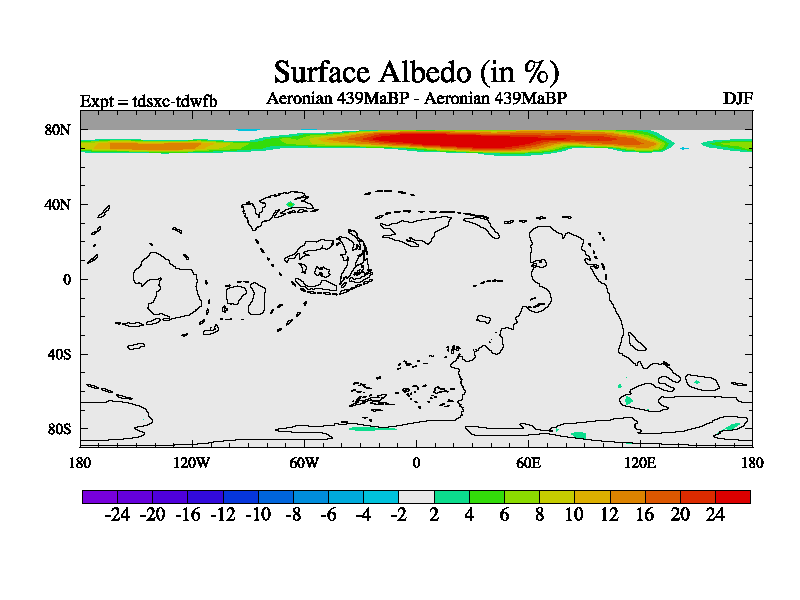 Surface Albedo (in %)

Expt = tdsxc-tdwfb

Aeronian 439MaBP - Aeronian 439MaBP

DJF

80N
40N
0
40S
80S

180
120W
60W
0
60E
120E
180

-24 -20 -16 -12 -10 -8 -6 -4 -2 2 4 6 8 10 12 16 20 24